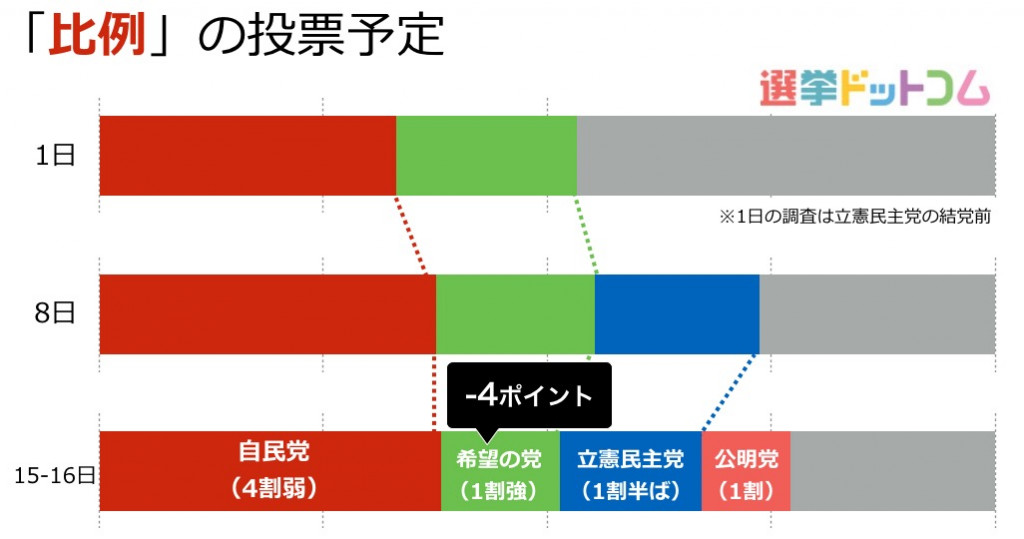 「比例」の投票予定

選挙ドットコム

1日

※1日の調査は立憲民主党の結党前

8日

-4ポイント

15-16日

自民党
（4割弱）

希望の党
（1割強）

立憲民主党
（1割半ば）

公明党
（1割）